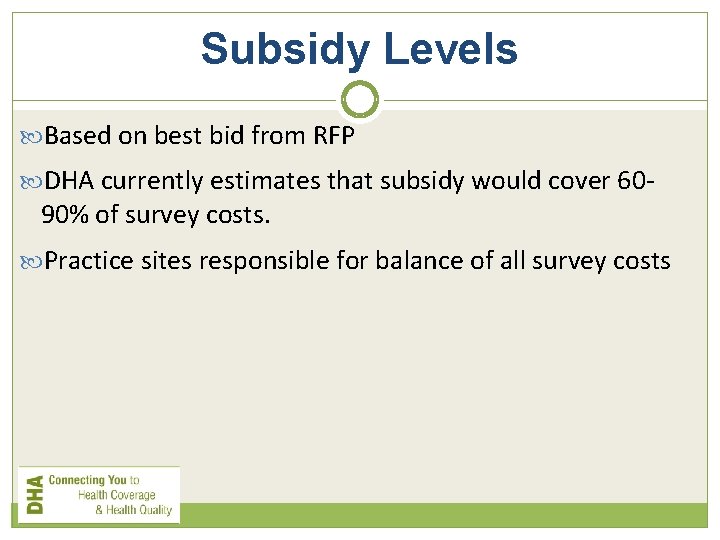 Subsidy Levels

Based on best bid from RFP

DHA currently estimates that subsidy would cover 60-90% of survey costs.

Practice sites responsible for balance of all survey costs

DHA Connecting You to Health Coverage & Health Quality